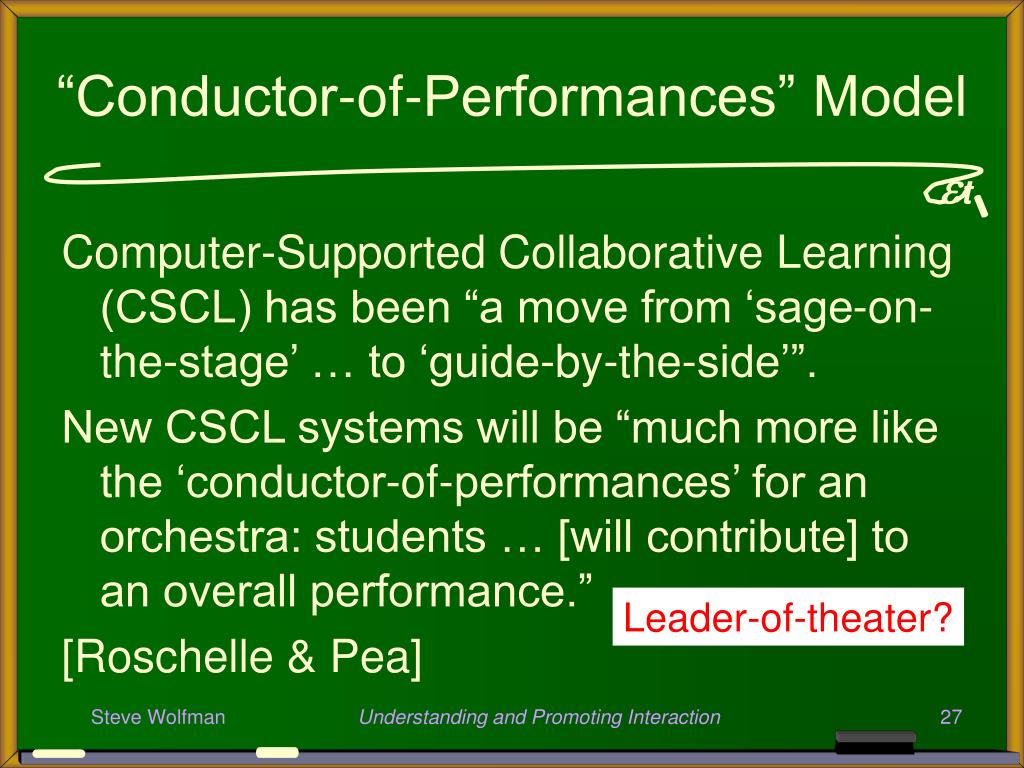 “Conductor-of-Performances” Model

Computer-Supported Collaborative Learning (CSCL) has been “a move from ‘sage-on-the-stage’ … to ‘guide-by-the-side’”.

New CSCL systems will be “much more like the ‘conductor-of-performances’ for an orchestra: students … [will contribute] to an overall performance.”

Leader-of-theater?

[Roschelle & Pea]

Steve Wolfman

Understanding and Promoting Interaction

27